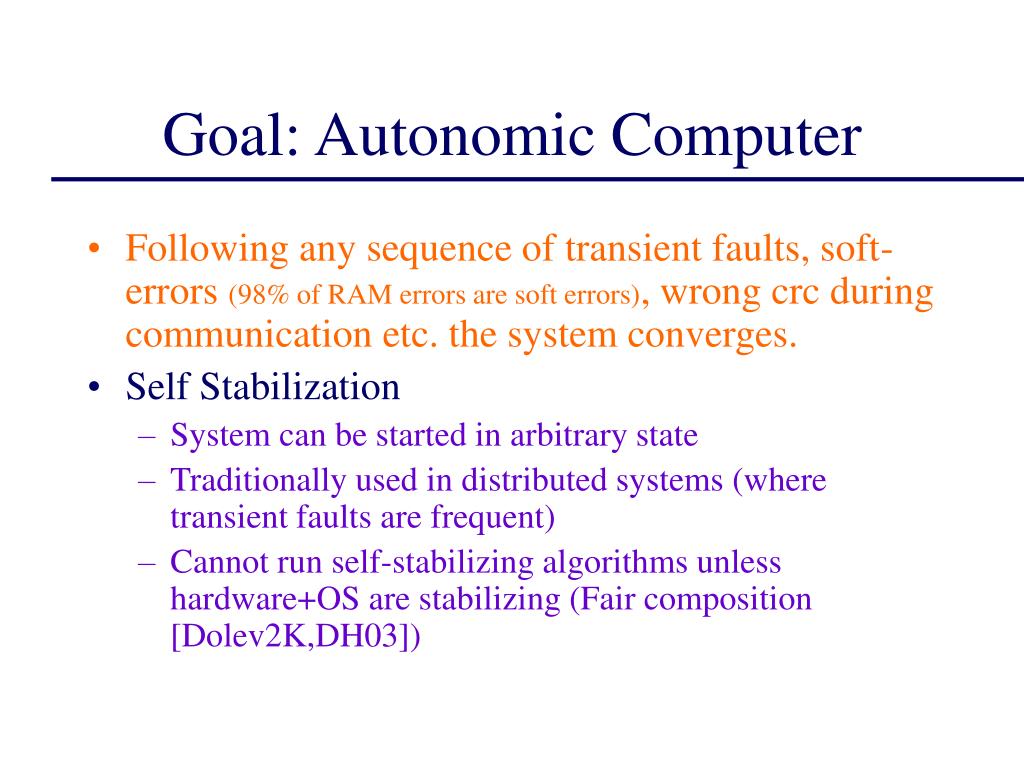 Goal: Autonomic Computer

• Following any sequence of transient faults, soft-errors (98% of RAM errors are soft errors), wrong crc during communication etc. the system converges.
• Self Stabilization
– System can be started in arbitrary state
– Traditionally used in distributed systems (where transient faults are frequent)
– Cannot run self-stabilizing algorithms unless hardware+OS are stabilizing (Fair composition [Dolev2K,DH03])